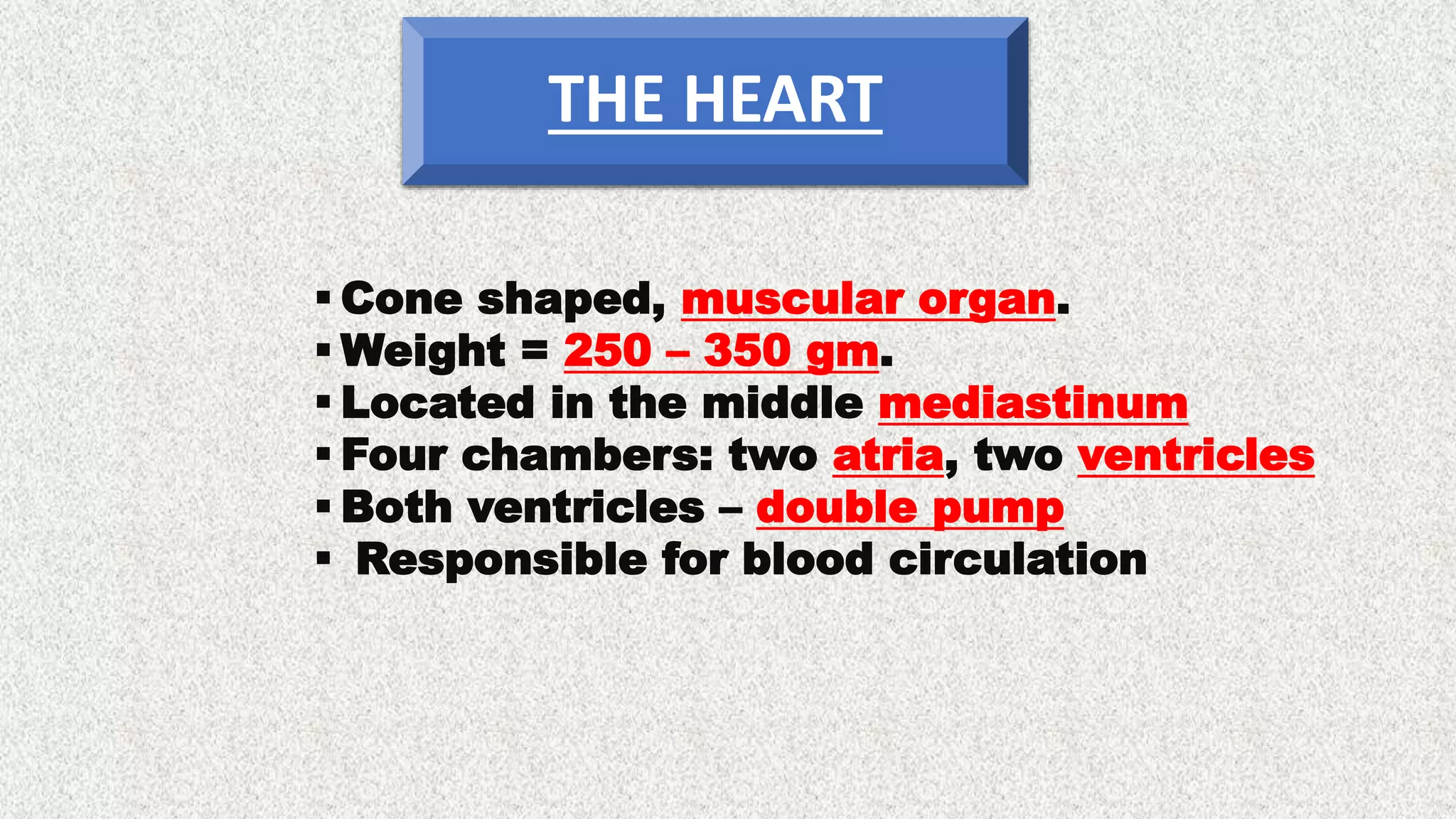 THE HEART

▪ Cone shaped, muscular organ.
▪ Weight = 250 – 350 gm.
▪ Located in the middle mediastinum
▪ Four chambers: two atria, two ventricles
▪ Both ventricles – double pump
▪ Responsible for blood circulation